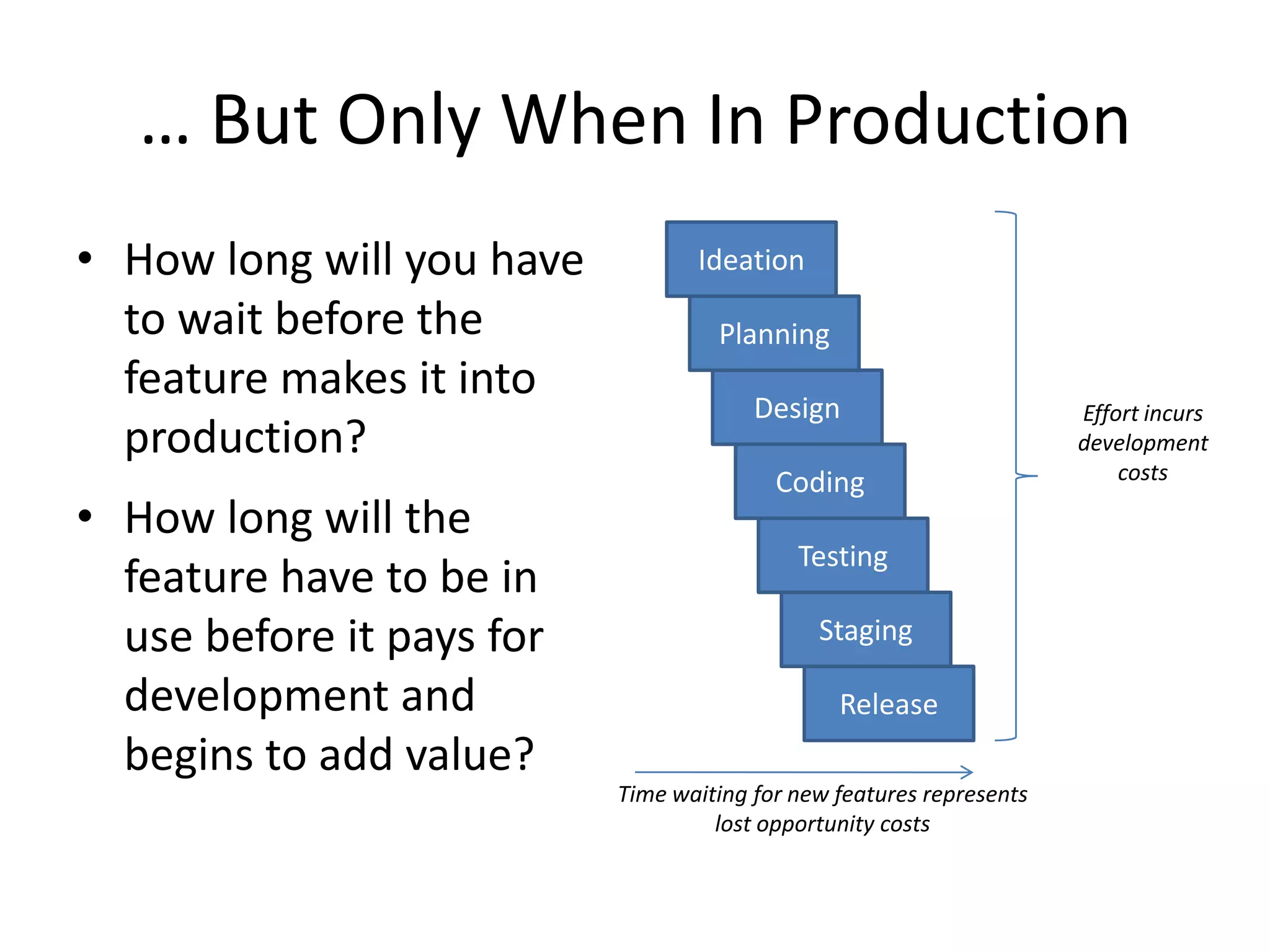 … But Only When In Production

• How long will you have to wait before the feature makes it into production?

• How long will the feature have to be in use before it pays for development and begins to add value?

Ideation
Planning
Design
Coding
Testing
Staging
Release

Effort incurs development costs

Time waiting for new features represents lost opportunity costs